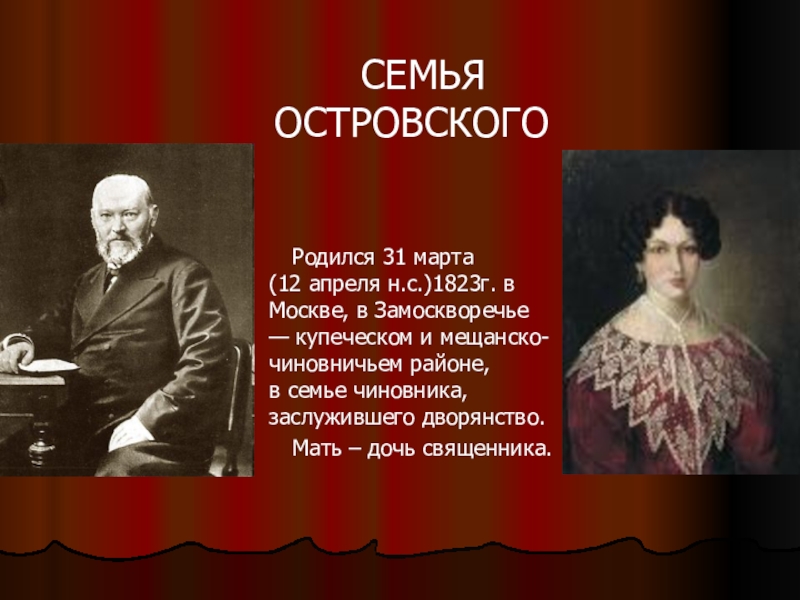 СЕМЬЯ ОСТРОВСКОГО

Родился 31 марта (12 апреля н.с.)1823г. в Москве, в Замоскворечье — купеческом и мещанско-чиновничьем районе, в семье чиновника, заслужившего дворянство.

Мать – дочь священника.